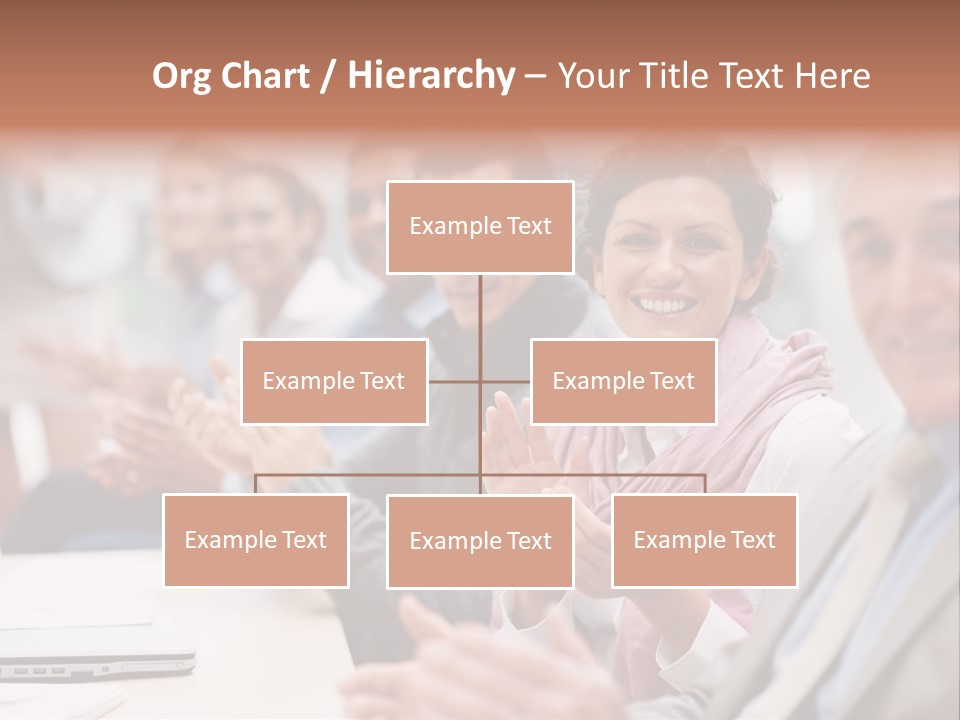 Org Chart / Hierarchy – Your Title Text Here

Example Text

Example Text

Example Text

Example Text

Example Text

Example Text